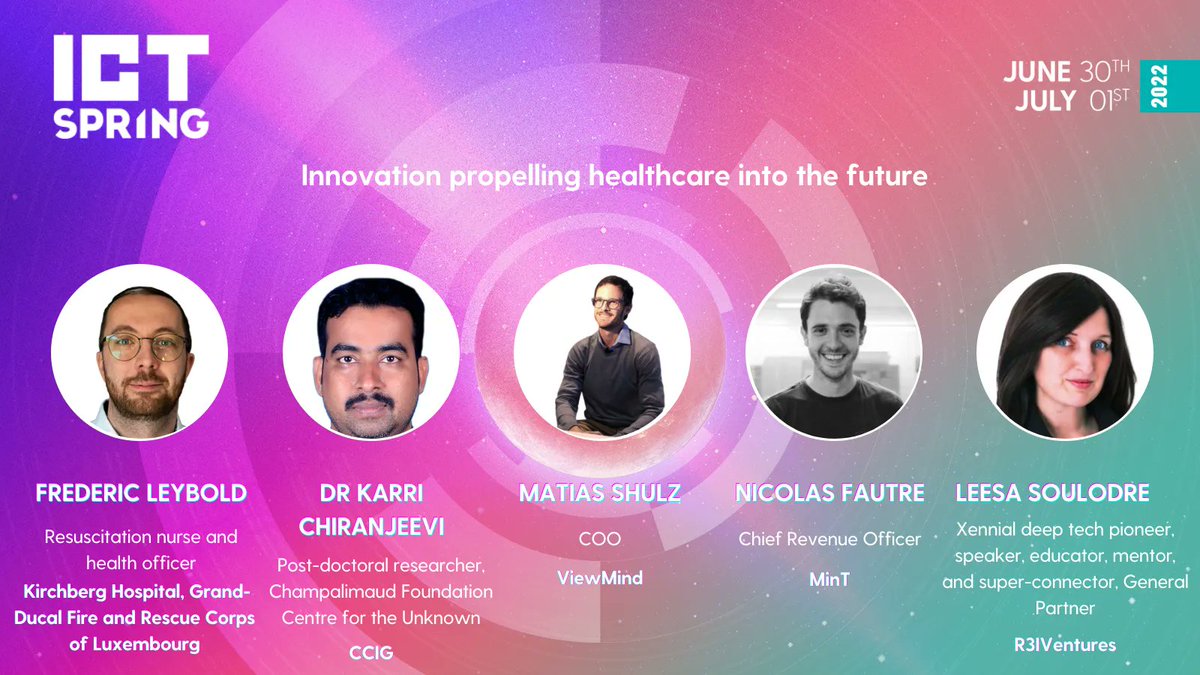 ICT SPRING

JUNE 30TH
JULY 01ST
2022

Innovation propelling healthcare into the future

FREDERIC LEYBOLD
Resuscitation nurse and health officer
Kirchberg Hospital, Grand-Ducal Fire and Rescue Corps of Luxembourg

DR KARRI CHIRANJEEVI
Post-doctoral researcher, Champalimaud Foundation Centre for the Unknown
CCIG

MATIAS SHULZ
COO
ViewMind

NICOLAS FAUTRE
Chief Revenue Officer
MinT

LEESA SOULODRE
Xennial deep tech pioneer, speaker, educator, mentor, and super-connector, General Partner
R3IVentures